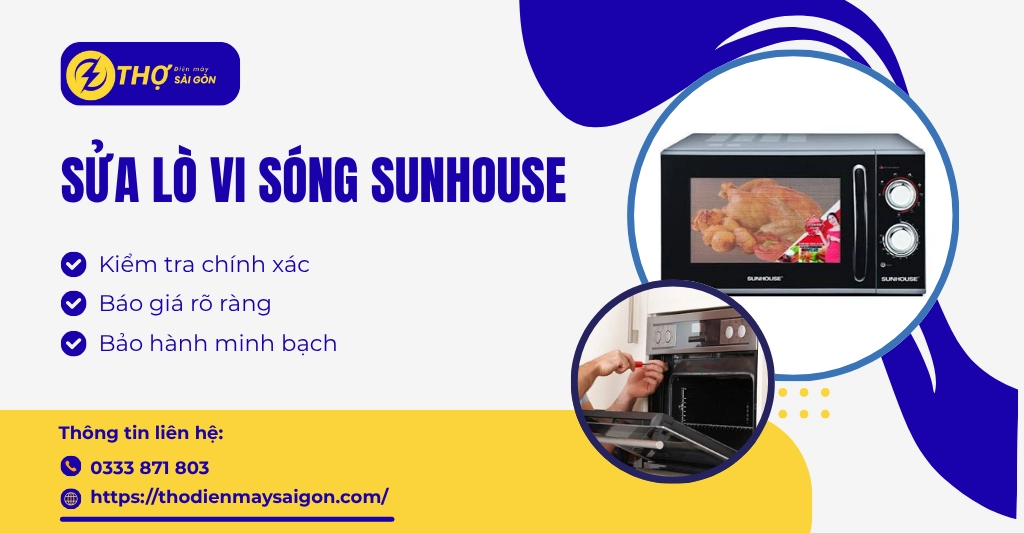 THỢ Điện máy SÀI GÒN

SỬA LÒ VI SÓNG SUNHOUSE

Kiểm tra chính xác
Báo giá rõ ràng
Bảo hành minh bạch

SUNHOUSE
SUNHOUSE

Thông tin liên hệ:
0333 871 803
https://thodienmaysaigon.com/